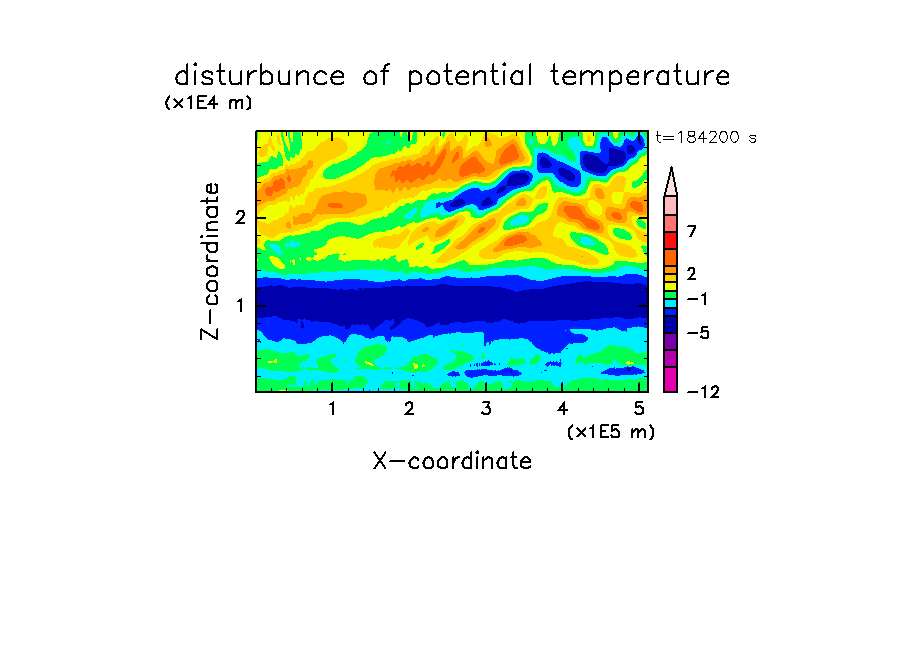 disturbunce of potential temperature

(x1E4 m)

t=184200 s

Z-coordinate

2

1

7

2

−1

−5

−12

1 2 3 4 5

(x1E5 m)

X-coordinate